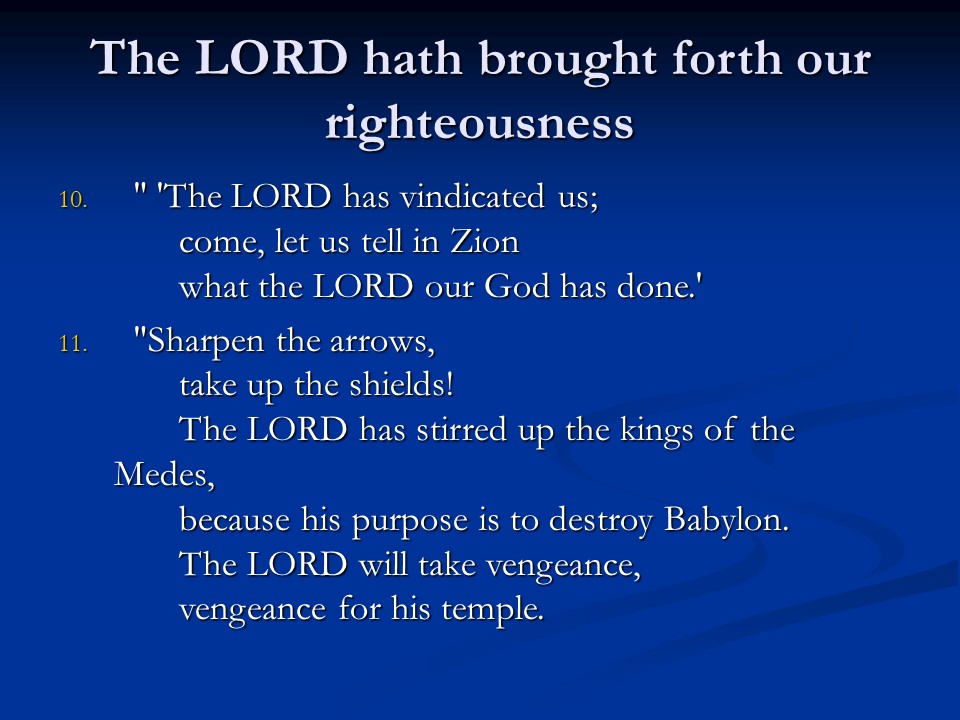 The LORD hath brought forth our righteousness

10. " 'The LORD has vindicated us;
come, let us tell in Zion
what the LORD our God has done.'

11. "Sharpen the arrows,
take up the shields!
The LORD has stirred up the kings of the Medes,
because his purpose is to destroy Babylon.
The LORD will take vengeance,
vengeance for his temple.